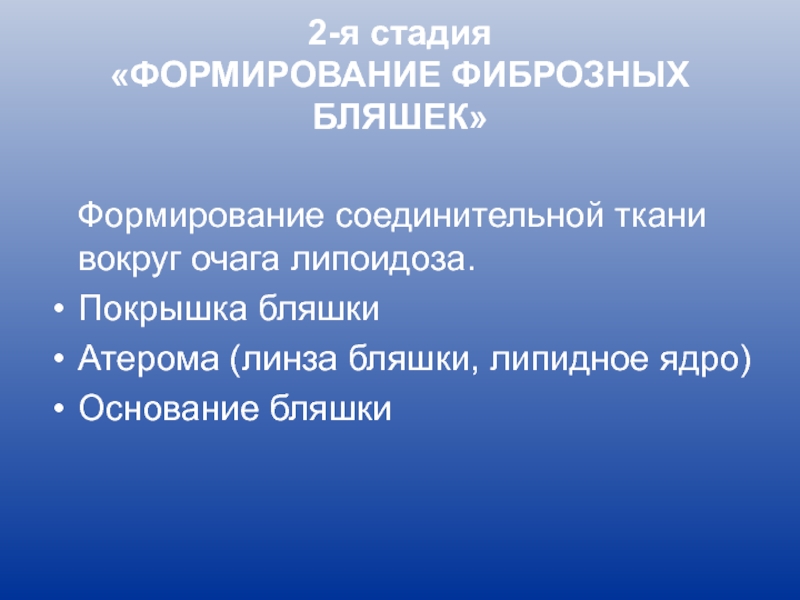 2-я стадия
«ФОРМИРОВАНИЕ ФИБРОЗНЫХ БЛЯШЕК»

Формирование соединительной ткани вокруг очага липоидоза.
• Покрышка бляшки
• Атерома (линза бляшки, липидное ядро)
• Основание бляшки